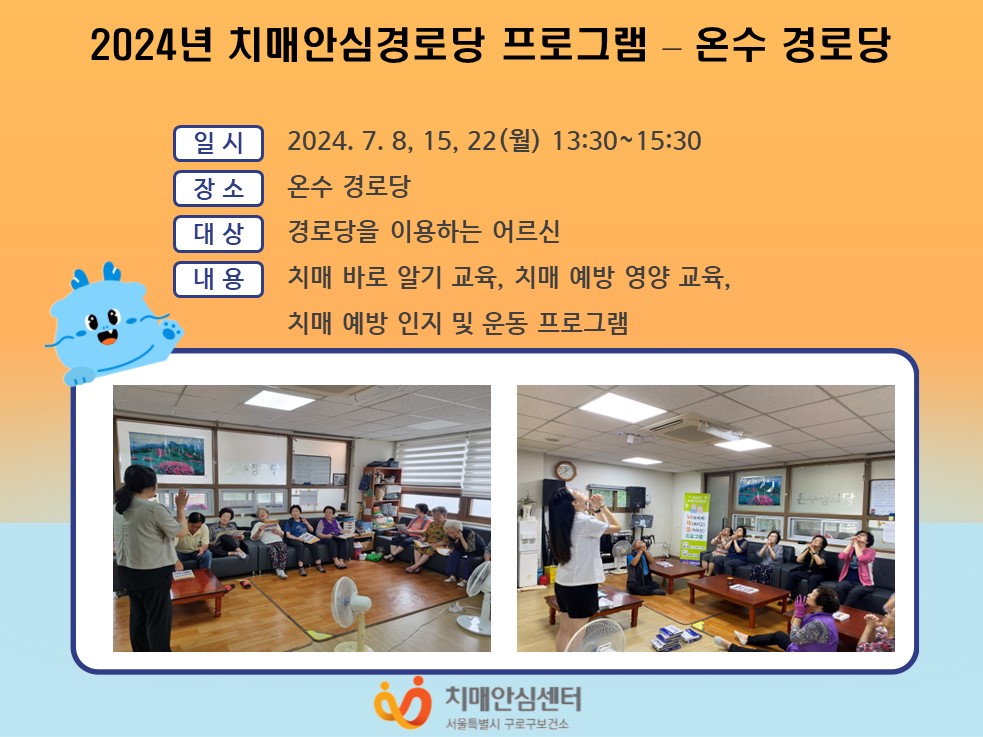 2024년 치매안심경로당 프로그램 – 온수 경로당

일 시 2024. 7. 8, 15, 22(월) 13:30~15:30
장 소 온수 경로당
대 상 경로당을 이용하는 어르신
내 용 치매 바로 알기 교육, 치매 예방 영양 교육, 치매 예방 인지 및 운동 프로그램

온수경로당

치매안심센터
서울특별시 구로구보건소